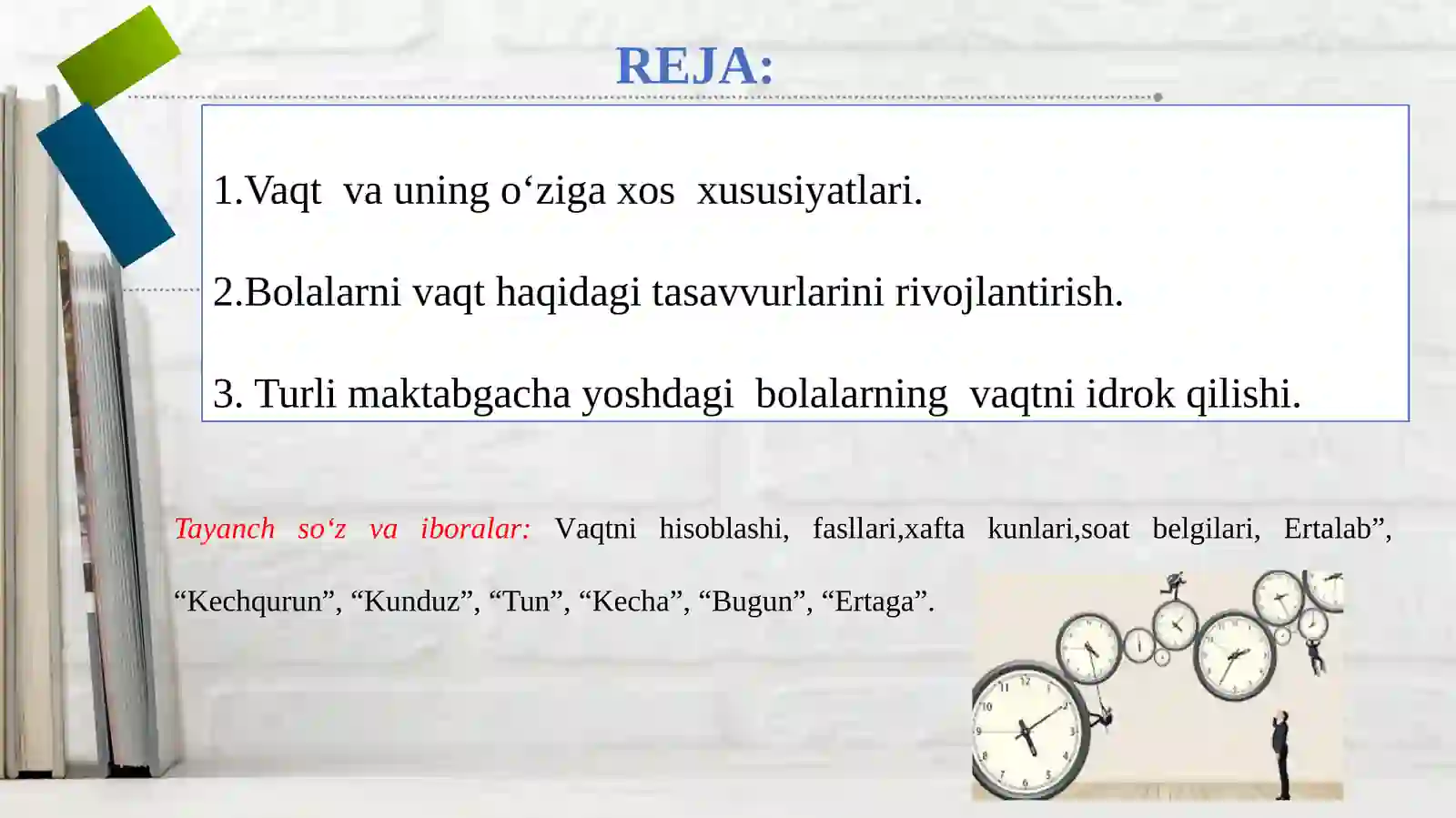 REJA:

1.Vaqt va uning o‘ziga xos xususiyatlari.

2.Bolalarni vaqt haqidagi tasavvurlarini rivojlantirish.

3. Turli maktabgacha yoshdagi bolalarning vaqtni idrok qilishi.

Tayanch so‘z va iboralar: Vaqtni hisoblashi, fasllari,xafta kunlari,soat belgilari, Ertalab”, “Kechqurun”, “Kunduz”, “Tun”, “Kecha”, “Bugun”, “Ertaga”.